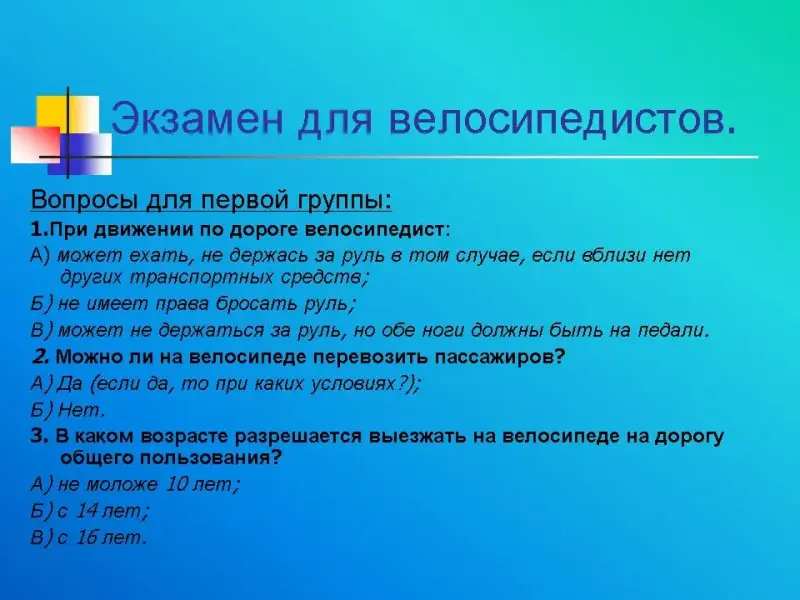 Экзамен для велосипедистов.

Вопросы для первой группы:

1.При движении по дороге велосипедист:

А) может ехать, не держась за руль в том случае, если вблизи нет других транспортных средств;

Б) не имеет права бросать руль;

В) может не держаться за руль, но обе ноги должны быть на педали.

2. Можно ли на велосипеде перевозить пассажиров?

А) Да (если да, то при каких условиях?);

Б) Нет.

3. В каком возрасте разрешается выезжать на велосипеде на дорогу общего пользования?

А) не моложе 10 лет;

Б) с 14 лет;

В) с 16 лет.